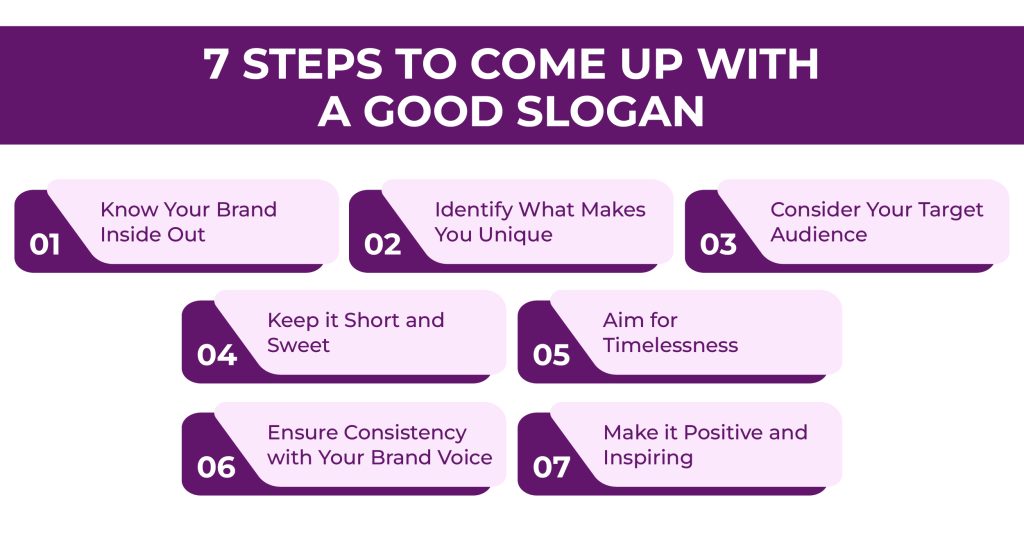 7 STEPS TO COME UP WITH A GOOD SLOGAN

01 Know Your Brand Inside Out

02 Identify What Makes You Unique

03 Consider Your Target Audience

04 Keep it Short and Sweet

05 Aim for Timelessness

06 Ensure Consistency with Your Brand Voice

07 Make it Positive and Inspiring